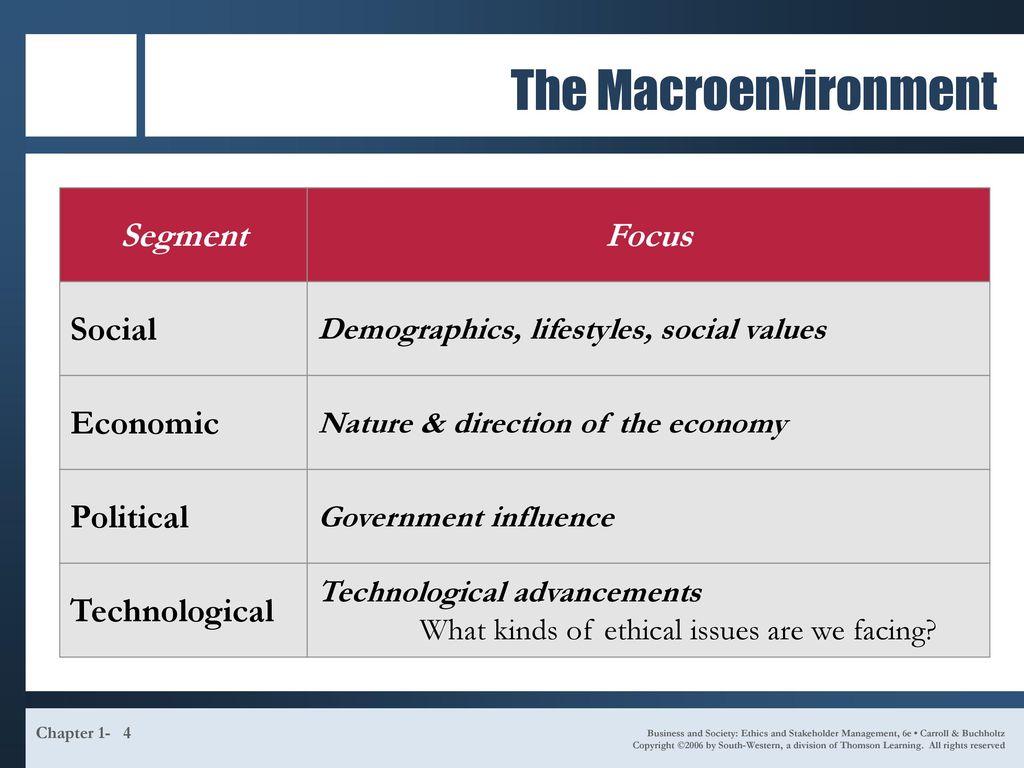 The Macroenvironment

| Segment | Focus |
|---|---|
| Social | Demographics, lifestyles, social values |
| Economic | Nature & direction of the economy |
| Political | Government influence |
| Technological | Technological advancements What kinds of ethical issues are we facing? |

Chapter 1- 4

Business and Society: Ethics and Stakeholder Management, 6e • Carroll & Buchholtz
Copyright ©2006 by South-Western, a division of Thomson Learning. All rights reserved